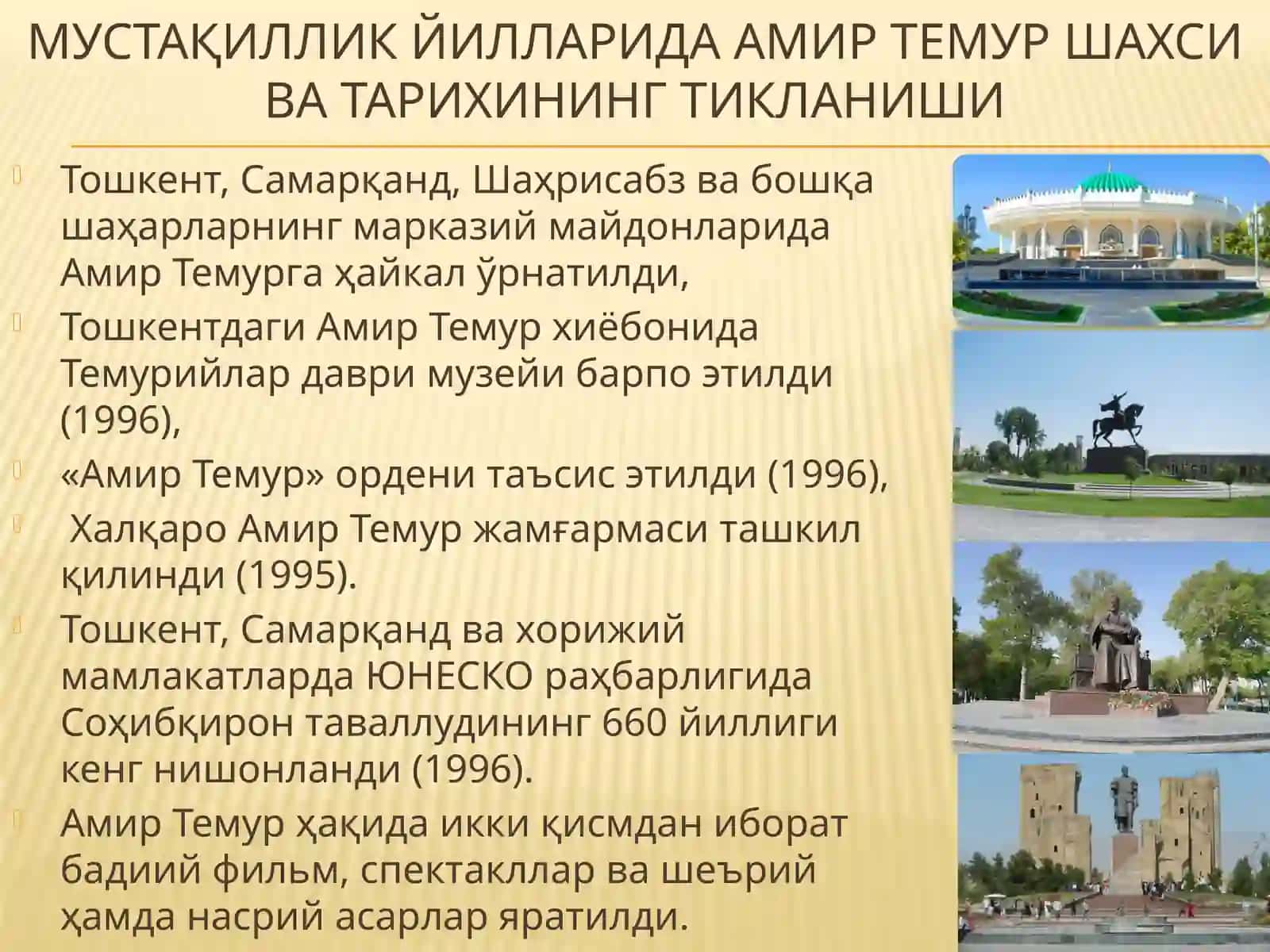 МУСТАҚИЛЛИК ЙИЛЛАРИДА АМИР ТЕМУР ШАХСИ ВА ТАРИХИНИНГ ТИКЛАНИШИ

Тошкент, Самарқанд, Шаҳрисабз ва бошқа шаҳарларнинг марказий майдонларида Амир Темурга ҳайкал ўрнатилди,

Тошкентдаги Амир Темур хиёбонида Темурийлар даври музейи барпо этилди (1996),

«Амир Темур» ордени таъсис этилди (1996),

Халқаро Амир Темур жамғармаси ташкил қилинди (1995).

Тошкент, Самарқанд ва хорижий мамлакатларда ЮНЕСКО раҳбарлигида Соҳибқирон таваллудининг 660 йиллиги кенг нишонланди (1996).

Амир Темур ҳақида икки қисмдан иборат бадиий фильм, спектакллар ва шеърий ҳамда насрий асарлар яратилди.